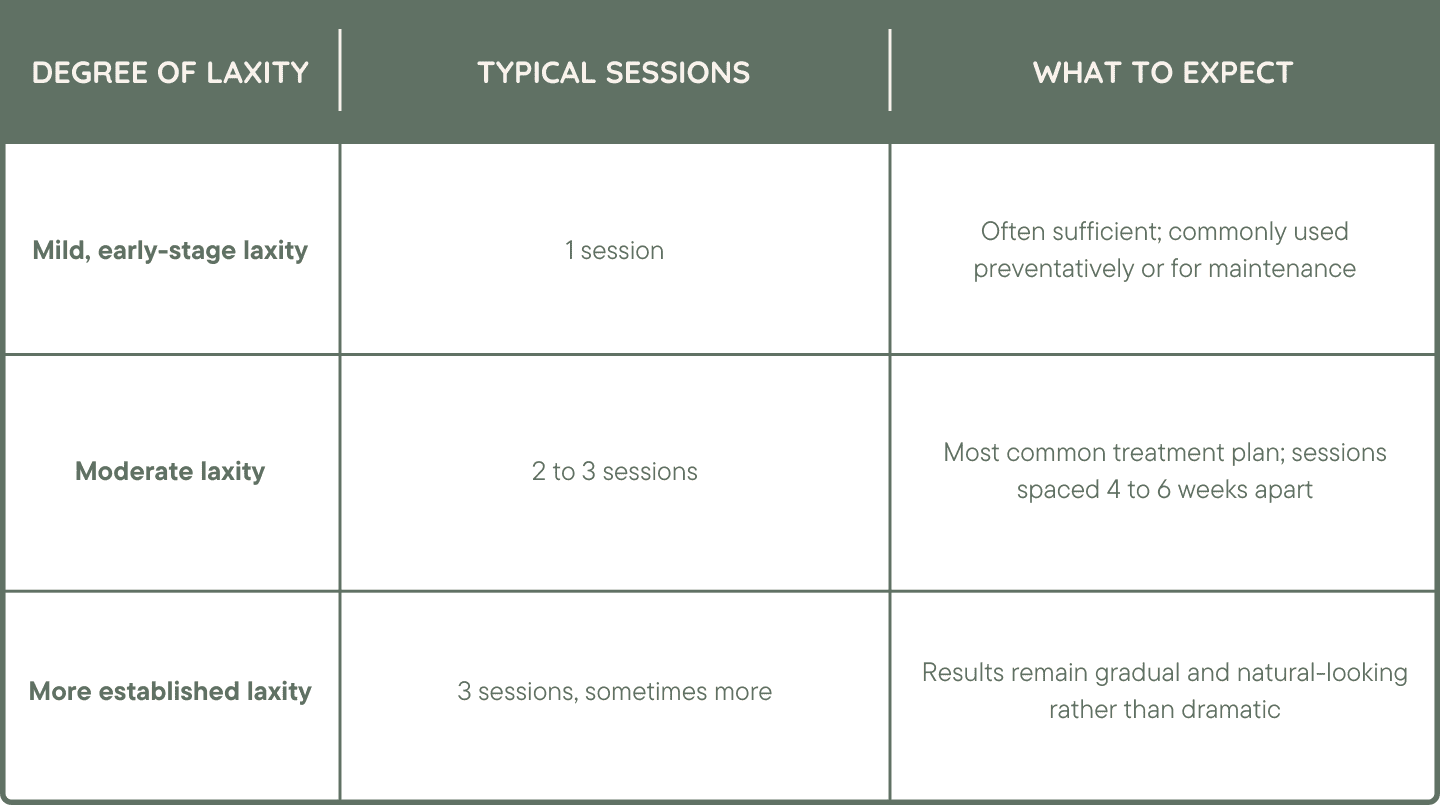 | DEGREE OF LAXITY | TYPICAL SESSIONS | WHAT TO EXPECT |
|---|---|---|
| Mild, early-stage laxity | 1 session | Often sufficient; commonly used preventatively or for maintenance |
| Moderate laxity | 2 to 3 sessions | Most common treatment plan; sessions spaced 4 to 6 weeks apart |
| More established laxity | 3 sessions, sometimes more | Results remain gradual and natural-looking rather than dramatic |